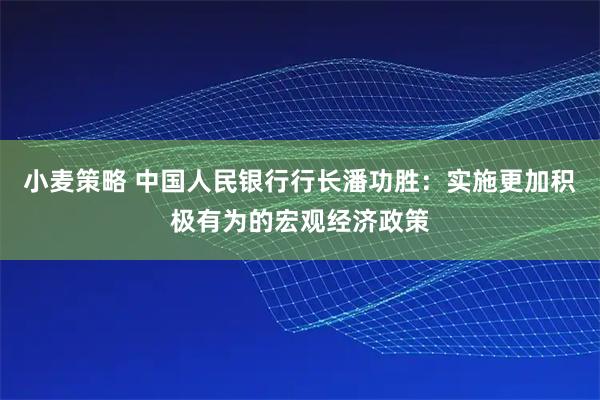 小麦策略 中国人民银行行长潘功胜：实施更加积极有为的宏观经济政策